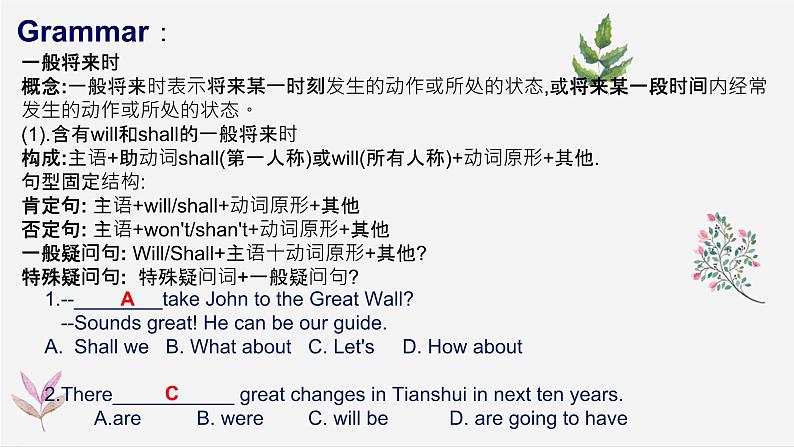 Grammar：
一般将来时
概念:一般将来时表示将来某一时刻发生的动作或所处的状态,或将来某一段时间内经常发生的动作或所处的状态。
(1).含有will和shall的一般将来时
构成:主语+助动词shall(第一人称)或will(所有人称)+动词原形+其他.
句型固定结构:
肯定句: 主语+will/shall+动词原形+其他
否定句: 主语+won't/shan't+动词原形+其他
一般疑问句: Will/Shall+主语十动词原形+其他?
特殊疑问句: 特殊疑问词+一般疑问句?
1.--____A____take John to the Great Wall?
--Sounds great! He can be our guide.
A. Shall we B. What about C. Let's D. How about

2.There_____C_____ great changes in Tianshui in next ten years.
A.are B. were C. will be D. are going to have